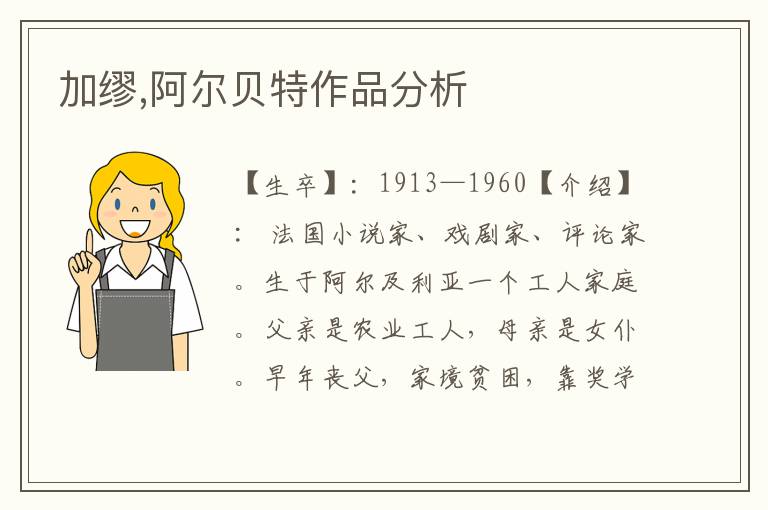 加缪,阿尔贝特作品分析

【生卒】：1913—1960【介绍】：法国小说家、戏剧家、评论家。生于阿尔及利亚一个工人家庭。父亲是农业工人，母亲是女仆。早年丧父，家境贫困，靠奖学